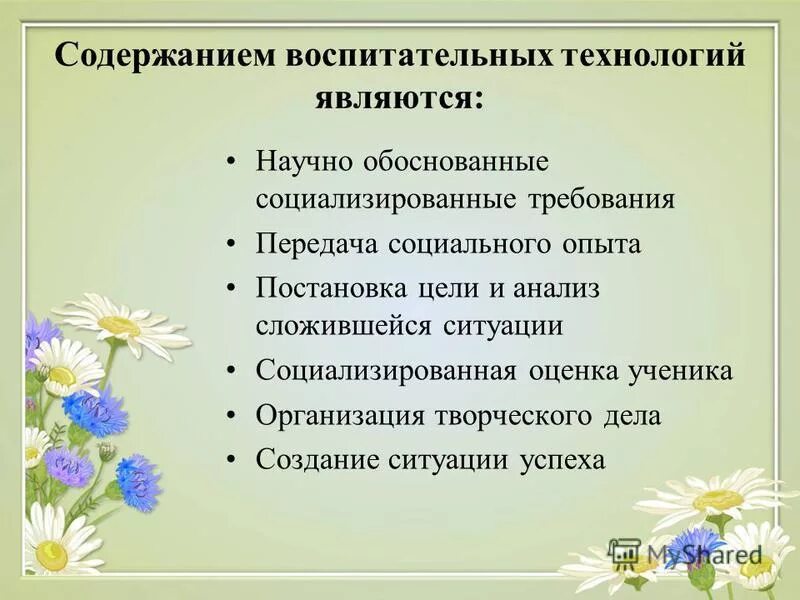 Содержанием воспитательных технологий являются:

• Научно обоснованные социализированные требования
• Передача социального опыта
• Постановка цели и анализ сложившейся ситуации
• Социализированная оценка ученика
• Организация творческого дела
• Создание ситуации успеха

MyShared